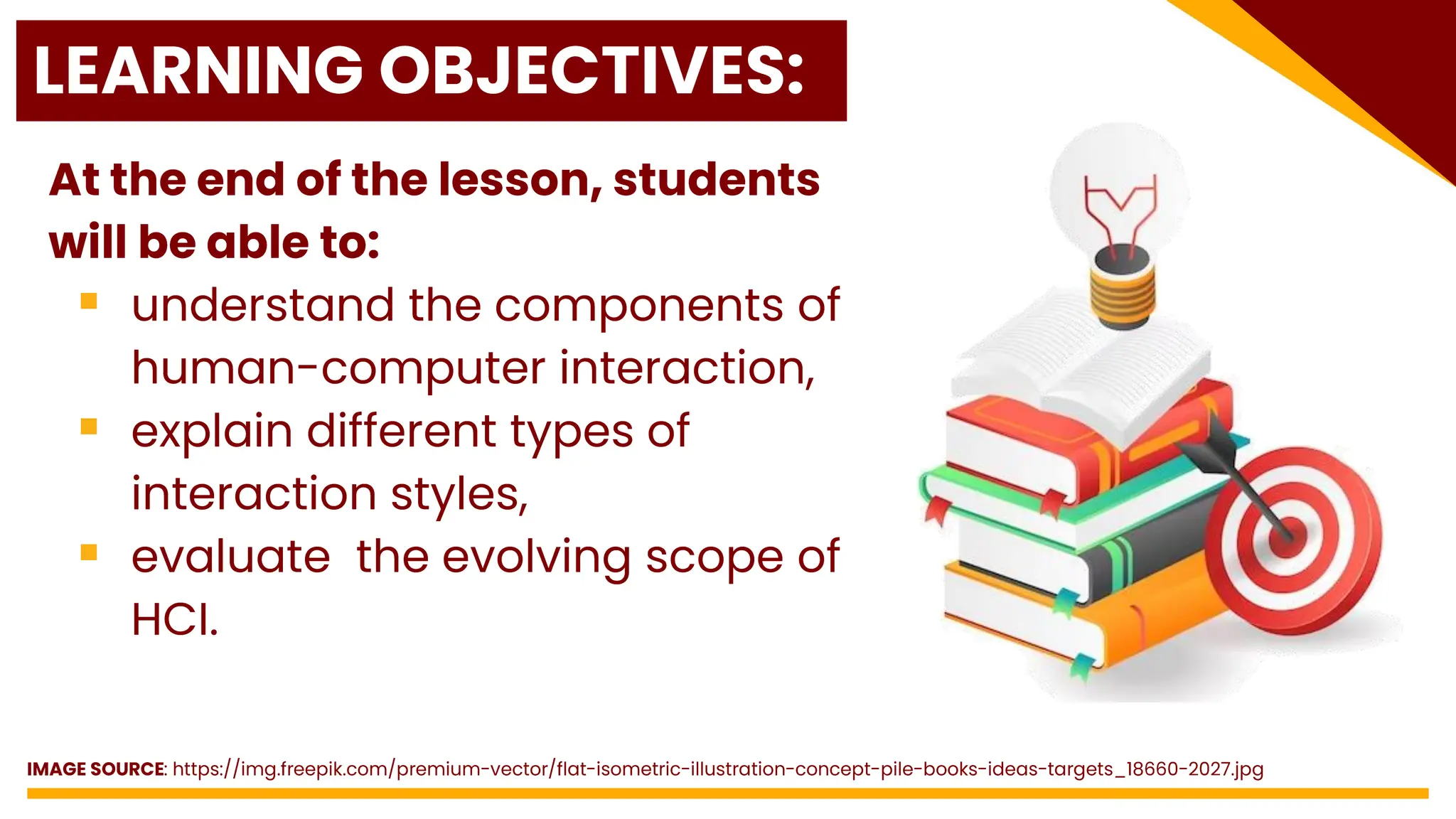 LEARNING OBJECTIVES:

At the end of the lesson, students will be able to:

- understand the components of human-computer interaction,
- explain different types of interaction styles,
- evaluate the evolving scope of HCI.

IMAGE SOURCE: https://img.freepik.com/premium-vector/flat-isometric-illustration-concept-pile-books-ideas-targets_18660-2027.jpg